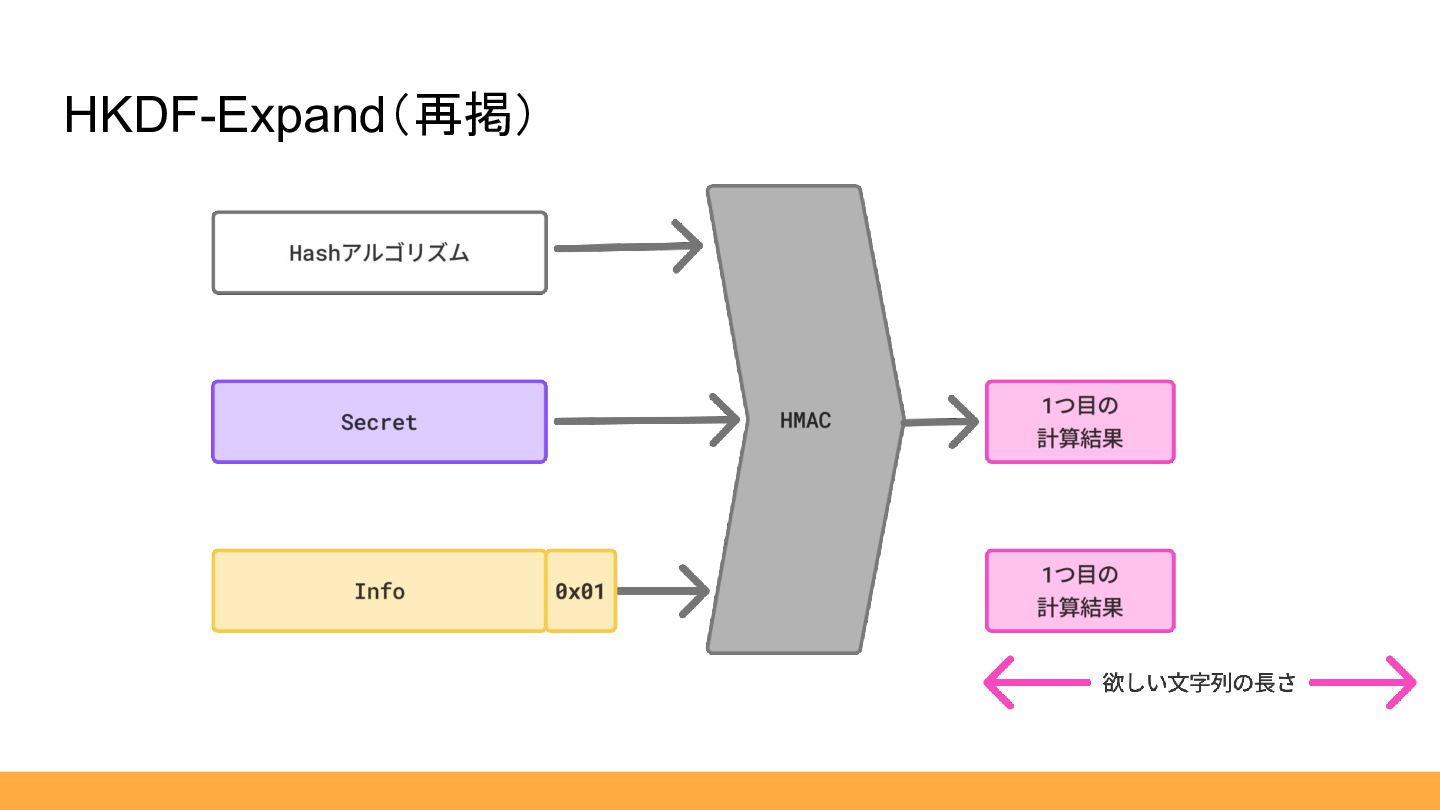 HKDF-Expand（再掲）

Hashアルゴリズム

Secret

Info

0x01

HMAC

1つ目の
計算結果

1つ目の
計算結果

欲しい文字列の長さ